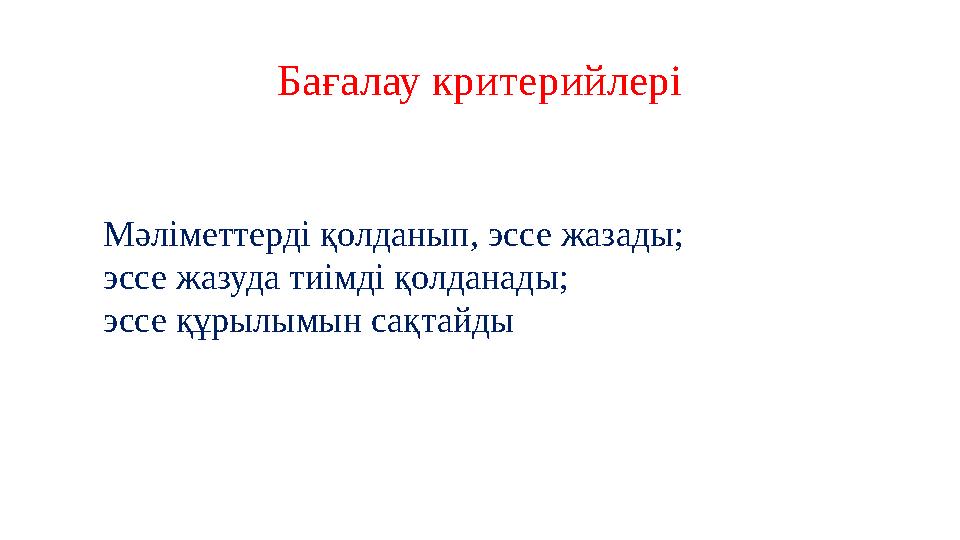 Бағалау критерийлері

Мәліметтерді қолданып, эссе жазады;
эссе жазуда тиімді қолданады;
эссе құрылымын сақтайды